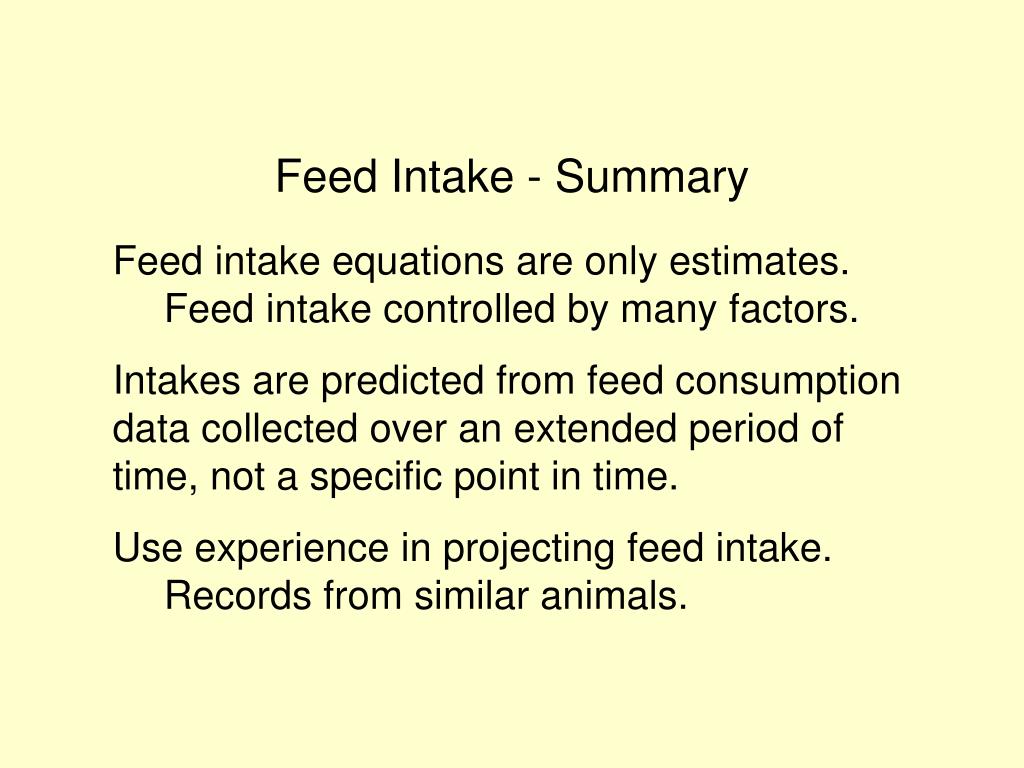 Feed Intake - Summary

Feed intake equations are only estimates.
Feed intake controlled by many factors.

Intakes are predicted from feed consumption data collected over an extended period of time, not a specific point in time.

Use experience in projecting feed intake.
Records from similar animals.